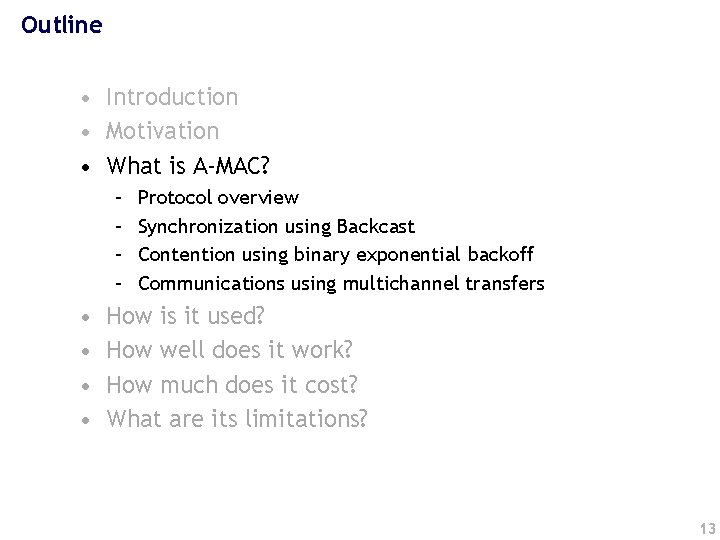 Outline

• Introduction
• Motivation
• What is A-MAC?
  – Protocol overview
  – Synchronization using Backcast
  – Contention using binary exponential backoff
  – Communications using multichannel transfers
• How is it used?
• How well does it work?
• How much does it cost?
• What are its limitations?

13